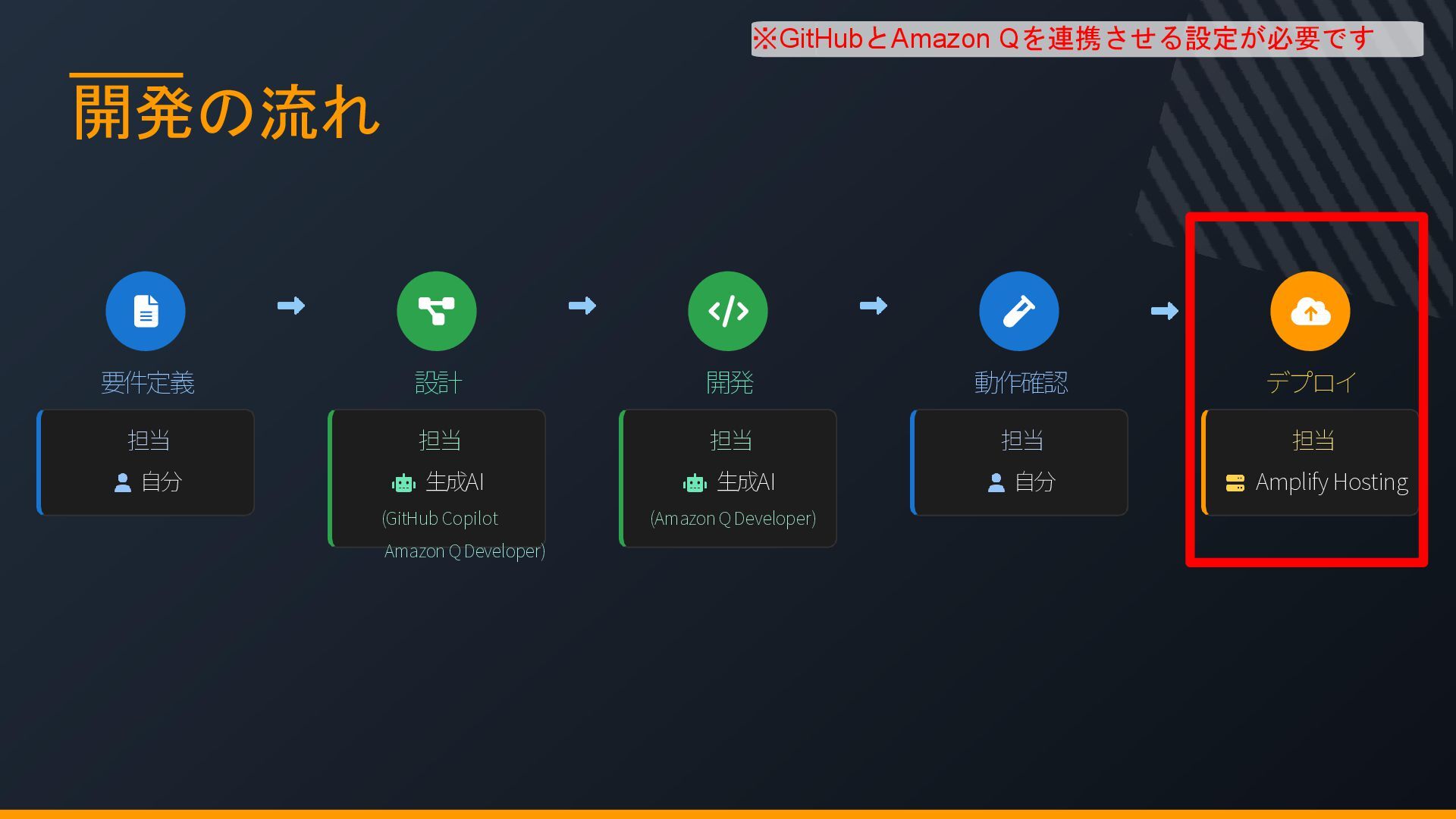 ※GitHubとAmazon Qを連携させる設定が必要です

開発の流れ

要件定義

担当

自分

設計

担当

生成AI

(GitHub Copilot

Amazon Q Developer)

開発

担当

生成AI

(Amazon Q Developer)

動作確認

担当

自分

デプロイ

担当

Amplify Hosting